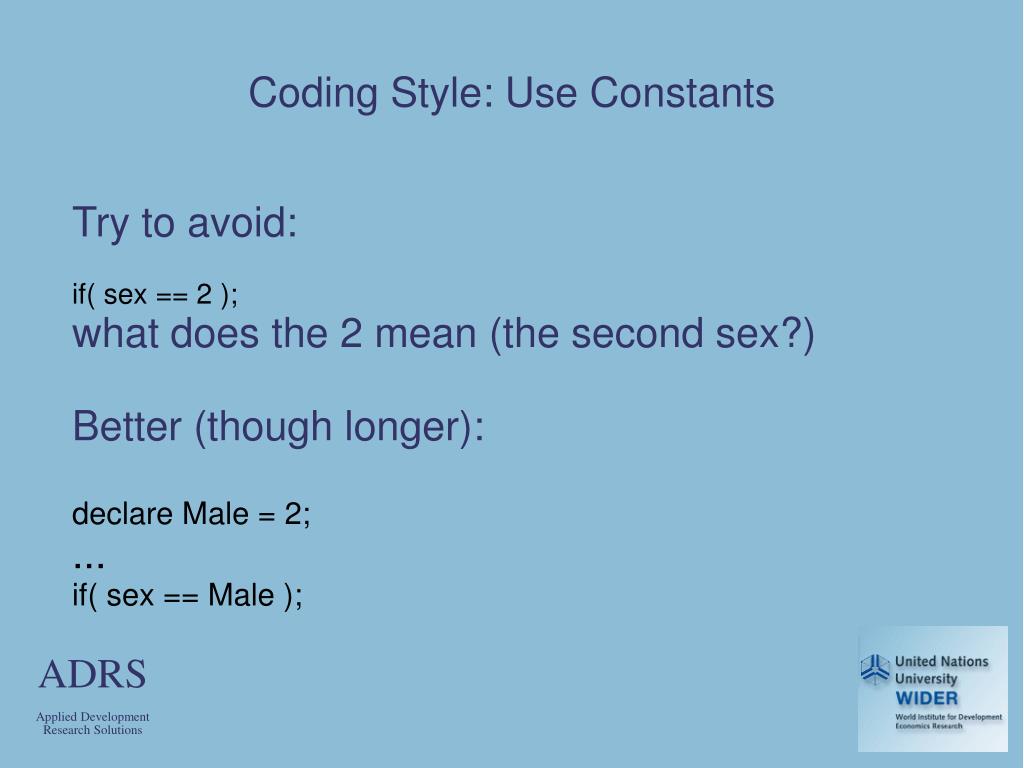 Coding Style: Use Constants

Try to avoid:

if( sex == 2 );
what does the 2 mean (the second sex?)

Better (though longer):

declare Male = 2;
…
if( sex == Male );

ADRS

Applied Development Research Solutions

United Nations University
WIDER
World Institute for Development Economics Research